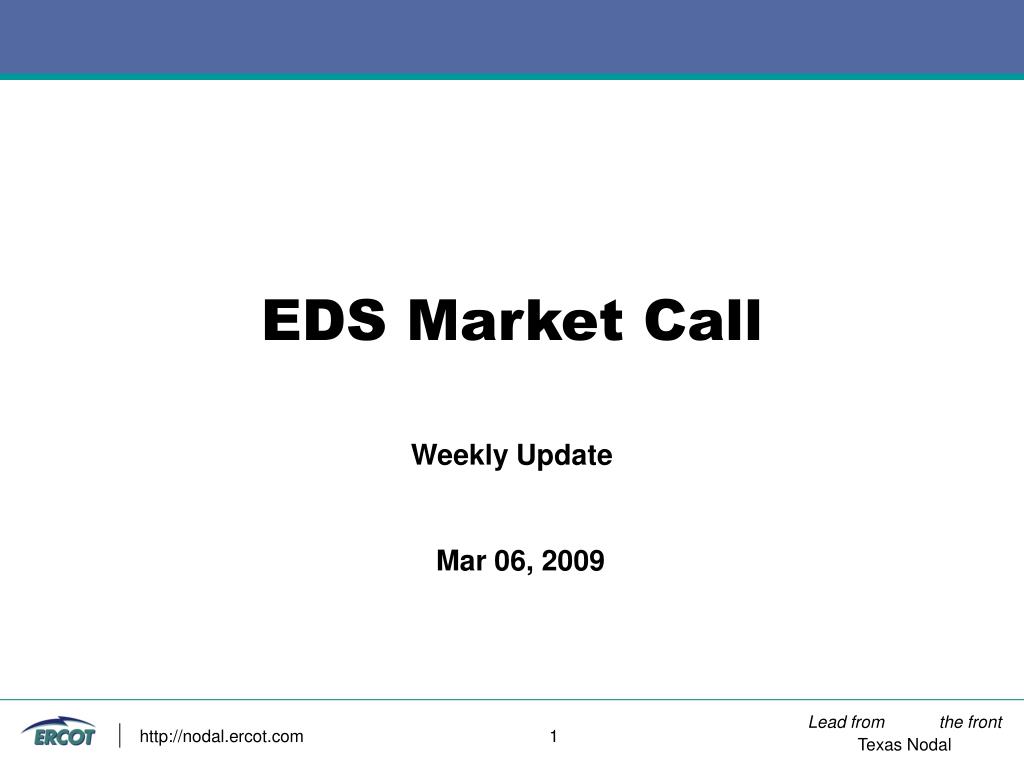 EDS Market Call

Weekly Update

Mar 06, 2009

ERCOT

http://nodal.ercot.com

1

Lead from the front
Texas Nodal